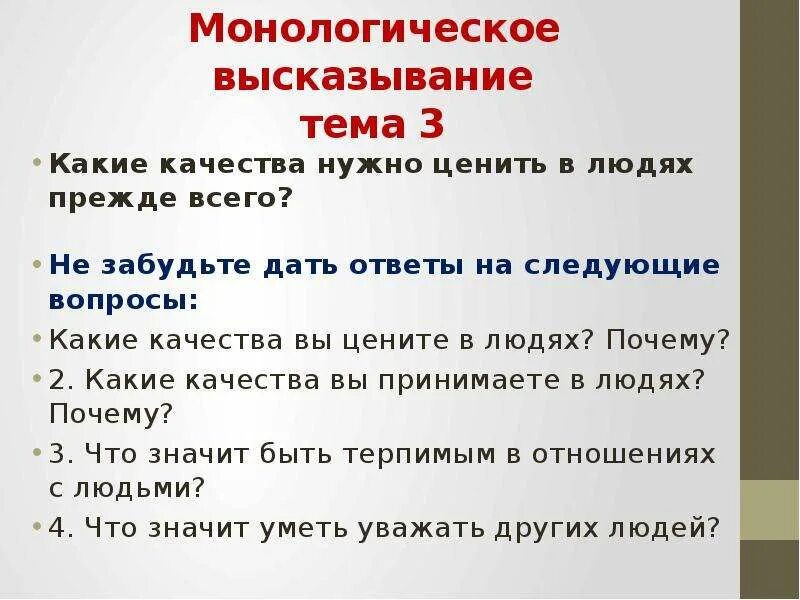 Монологическое высказывание тема 3

• Какие качества нужно ценить в людях прежде всего?

• Не забудьте дать ответы на следующие вопросы:
• Какие качества вы цените в людях? Почему?
• 2. Какие качества вы принимаете в людях? Почему?
• 3. Что значит быть терпимым в отношениях с людьми?
• 4. Что значит уметь уважать других людей?